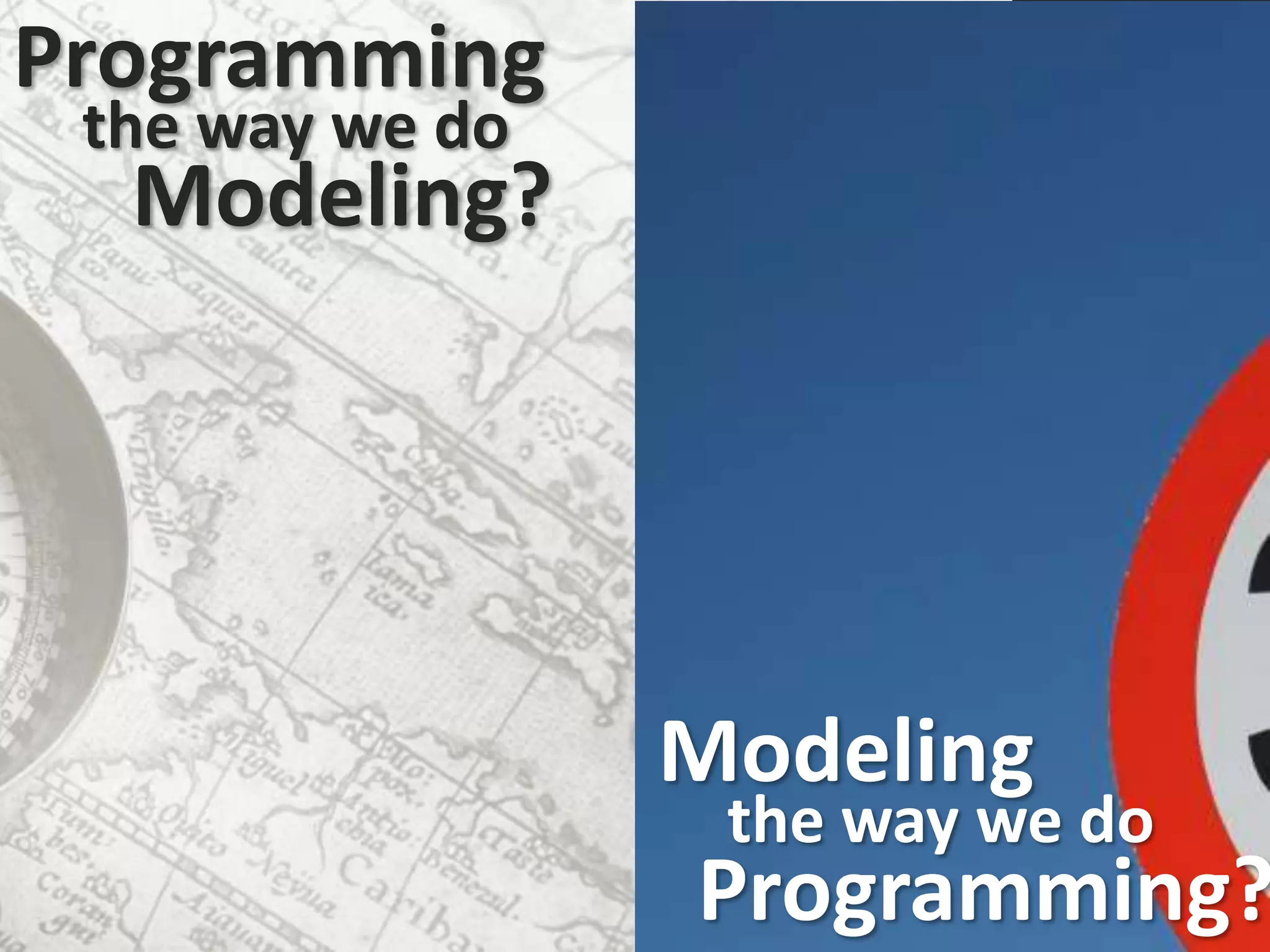 Programming the way we do Modeling?

Modeling the way we do Programming?